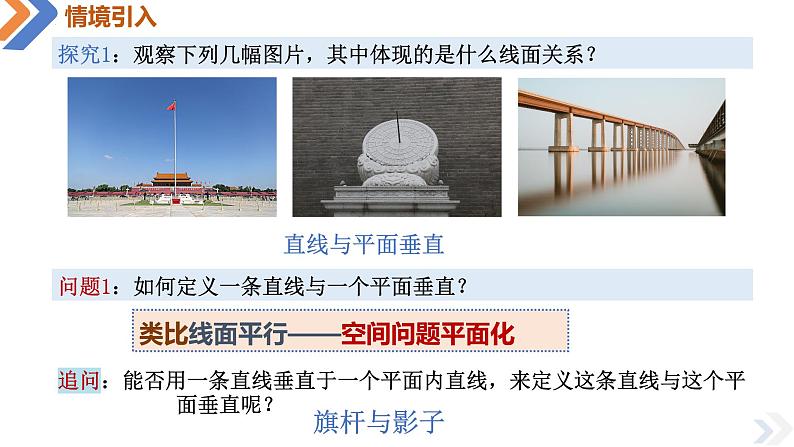 情境引入

探究1：观察下列几幅图片，其中体现的是什么线面关系？

直线与平面垂直

问题1：如何定义一条直线与一个平面垂直？

类比线面平行——空间问题平面化

追问：能否用一条直线垂直于一个平面内直线，来定义这条直线与这个平面垂直呢？

旗杆与影子